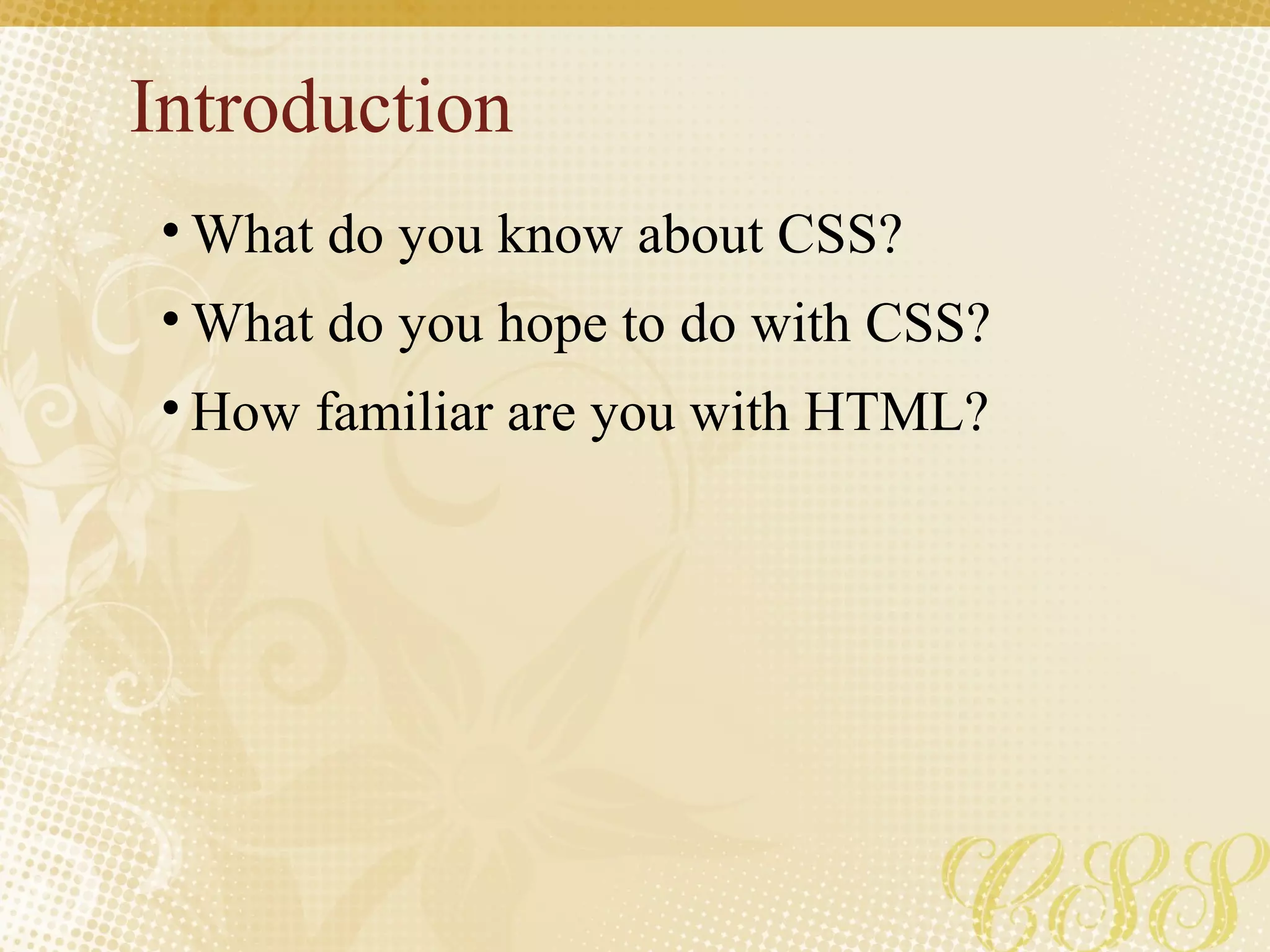 Introduction

• What do you know about CSS?
• What do you hope to do with CSS?
• How familiar are you with HTML?

CSS